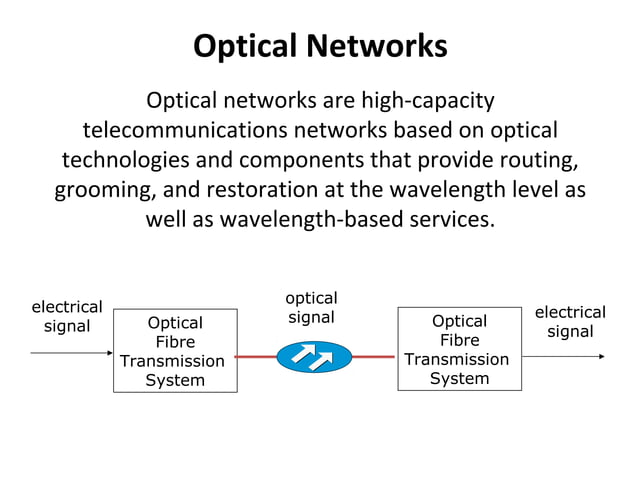 Optical Networks

Optical networks are high-capacity telecommunications networks based on optical technologies and components that provide routing, grooming, and restoration at the wavelength level as well as wavelength-based services.

electrical signal

Optical Fibre Transmission System

optical signal

Optical Fibre Transmission System

electrical signal